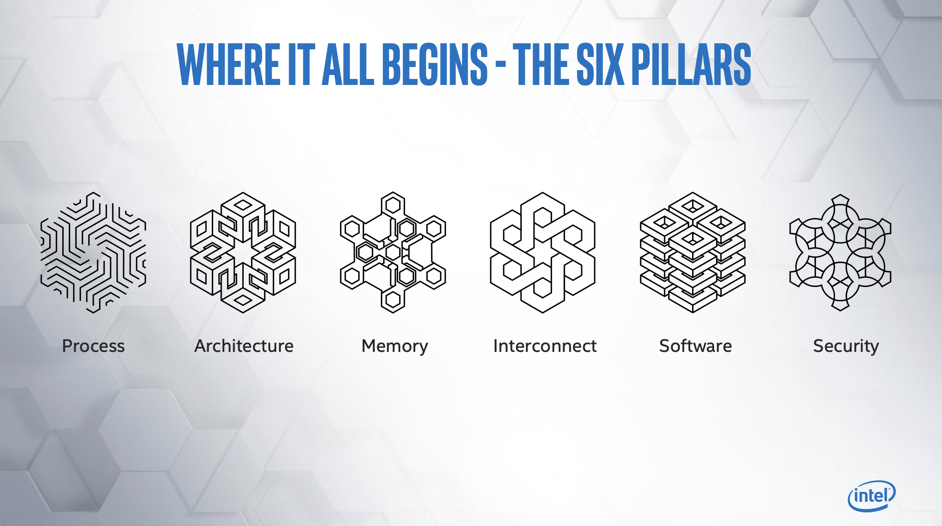 WHERE IT ALL BEGINS - THE SIX PILLARS

Process

Architecture

Memory

Interconnect

Software

Security

intel